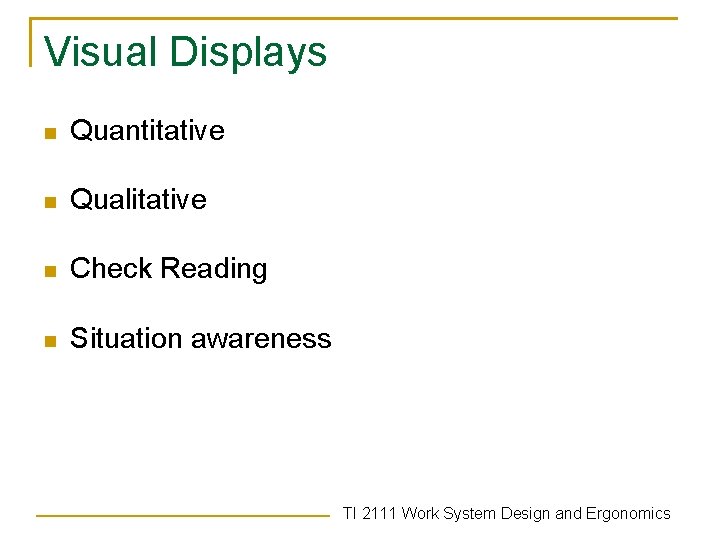 Visual Displays

- Quantitative
- Qualitative
- Check Reading
- Situation awareness

TI 2111 Work System Design and Ergonomics